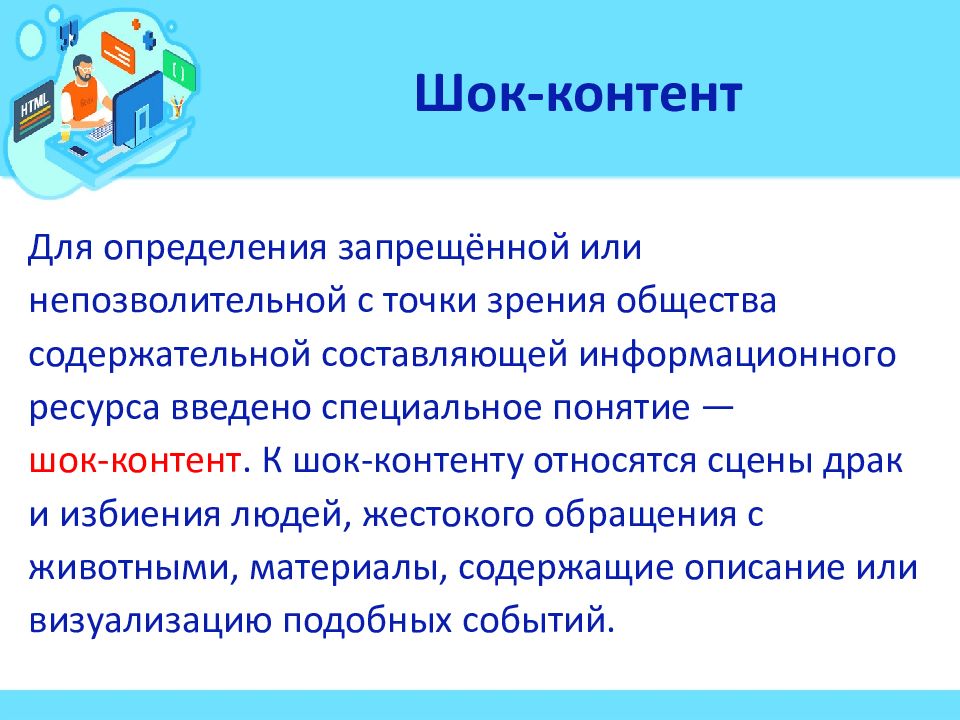 HTML

Шок-контент

Для определения запрещённой или непозволительной с точки зрения общества содержательной составляющей информационного ресурса введено специальное понятие — шок-контент. К шок-контенту относятся сцены драк и избиения людей, жестокого обращения с животными, материалы, содержащие описание или визуализацию подобных событий.